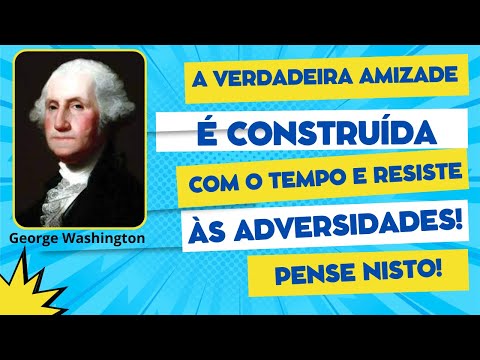 George Washington

A VERDADEIRA AMIZADE
É CONSTRUÍDA
COM O TEMPO E RESISTE
ÀS ADVERSIDADES!
PENSE NISTO!